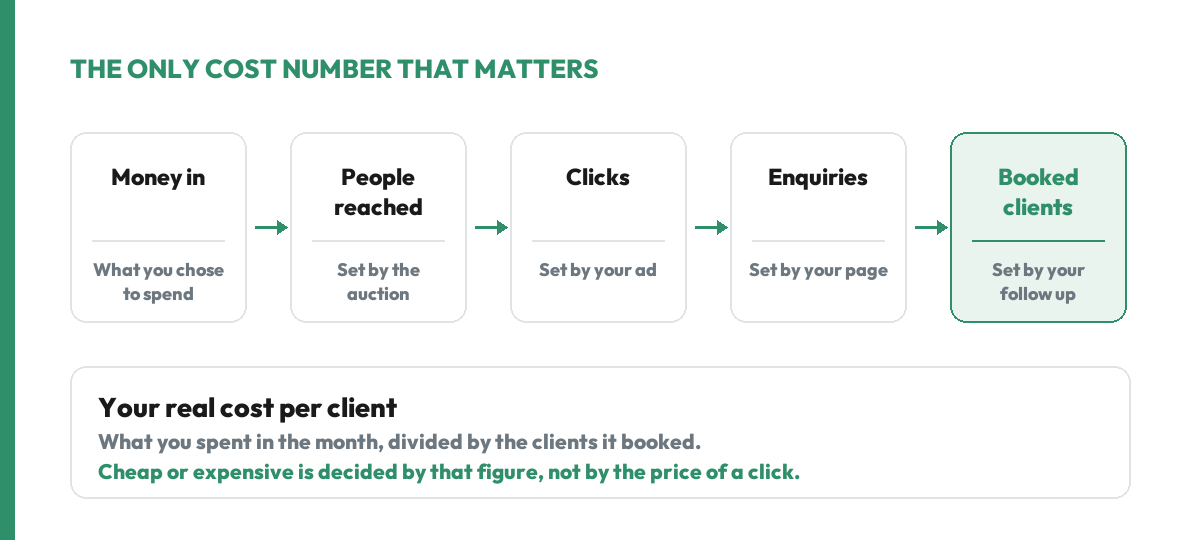 THE ONLY COST NUMBER THAT MATTERS

Money in

What you chose to spend

People reached

Set by the auction

Clicks

Set by your ad

Enquiries

Set by your page

Booked clients

Set by your follow up

Your real cost per client

What you spent in the month, divided by the clients it booked.

Cheap or expensive is decided by that figure, not by the price of a click.